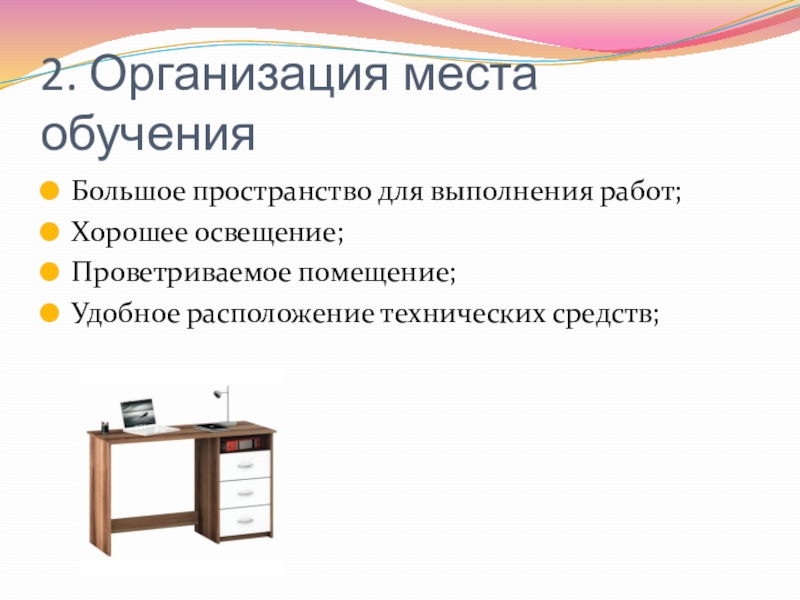 2. Организация места обучения

Большое пространство для выполнения работ;
Хорошее освещение;
Проветриваемое помещение;
Удобное расположение технических средств;